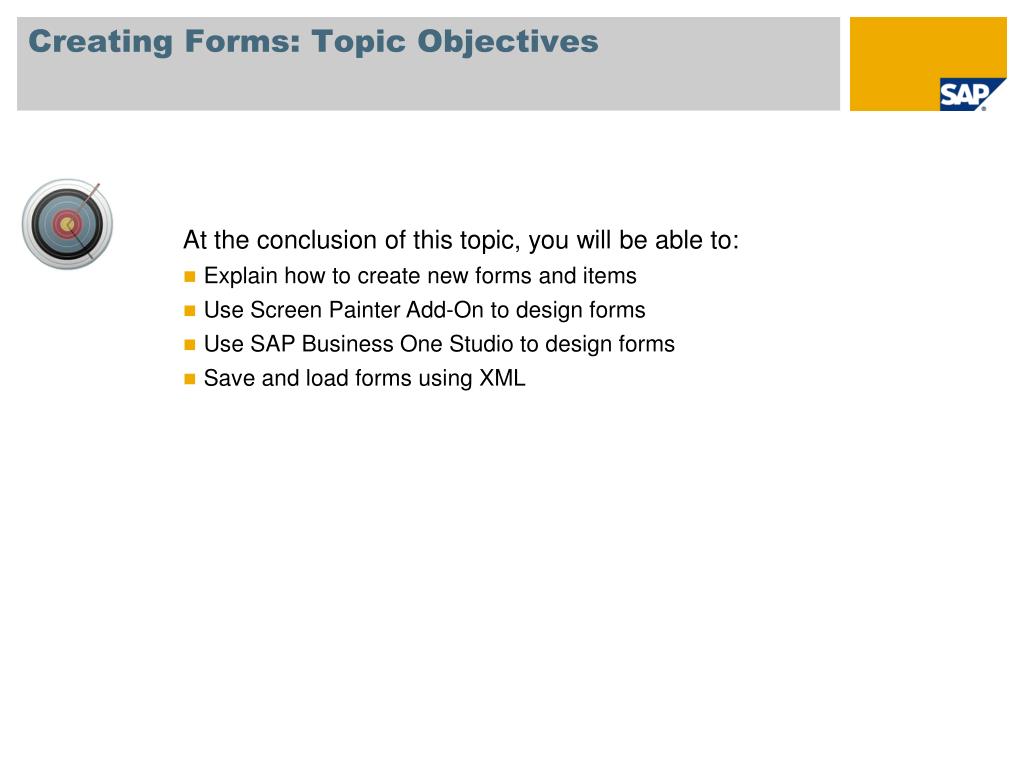 Creating Forms: Topic Objectives

SAP

At the conclusion of this topic, you will be able to:

- Explain how to create new forms and items
- Use Screen Painter Add-On to design forms
- Use SAP Business One Studio to design forms
- Save and load forms using XML